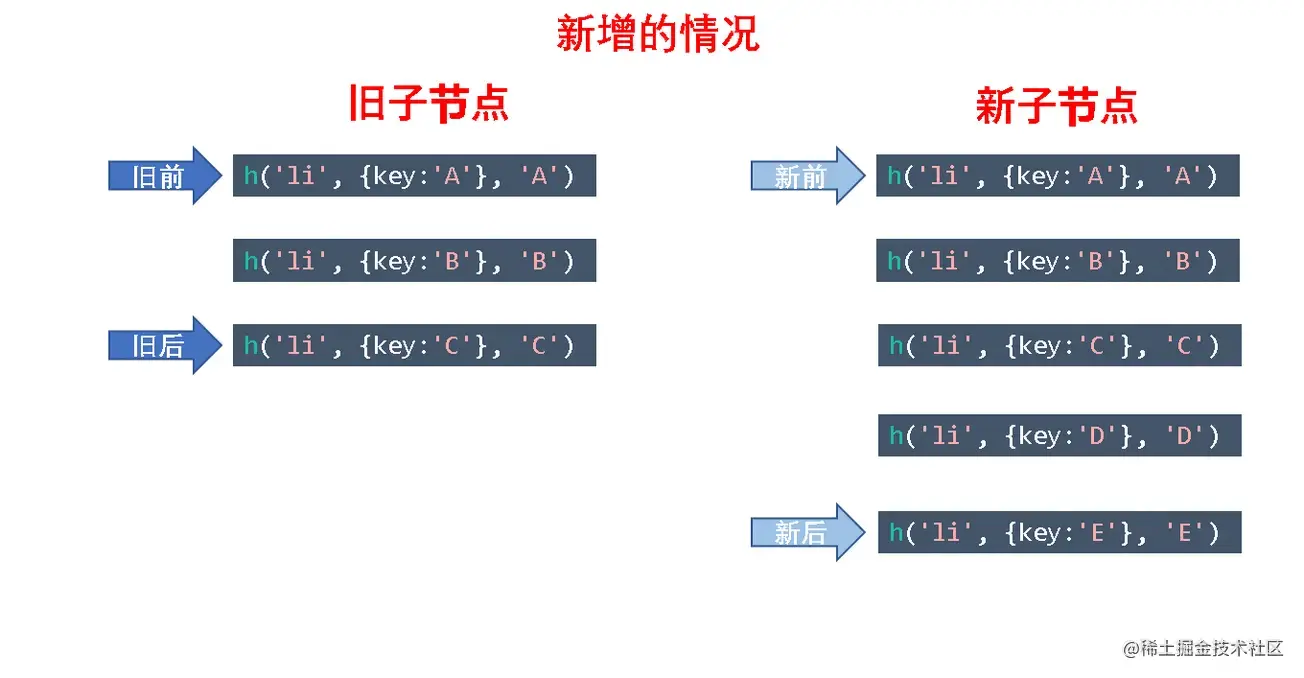 新增的情况

旧子节点

旧前 h('li', {key:'A'}, 'A')

h('li', {key:'B'}, 'B')

旧后 h('li', {key:'C'}, 'C')

新子节点

新前 h('li', {key:'A'}, 'A')

h('li', {key:'B'}, 'B')

h('li', {key:'C'}, 'C')

h('li', {key:'D'}, 'D')

新后 h('li', {key:'E'}, 'E')

@稀土掘金技术社区